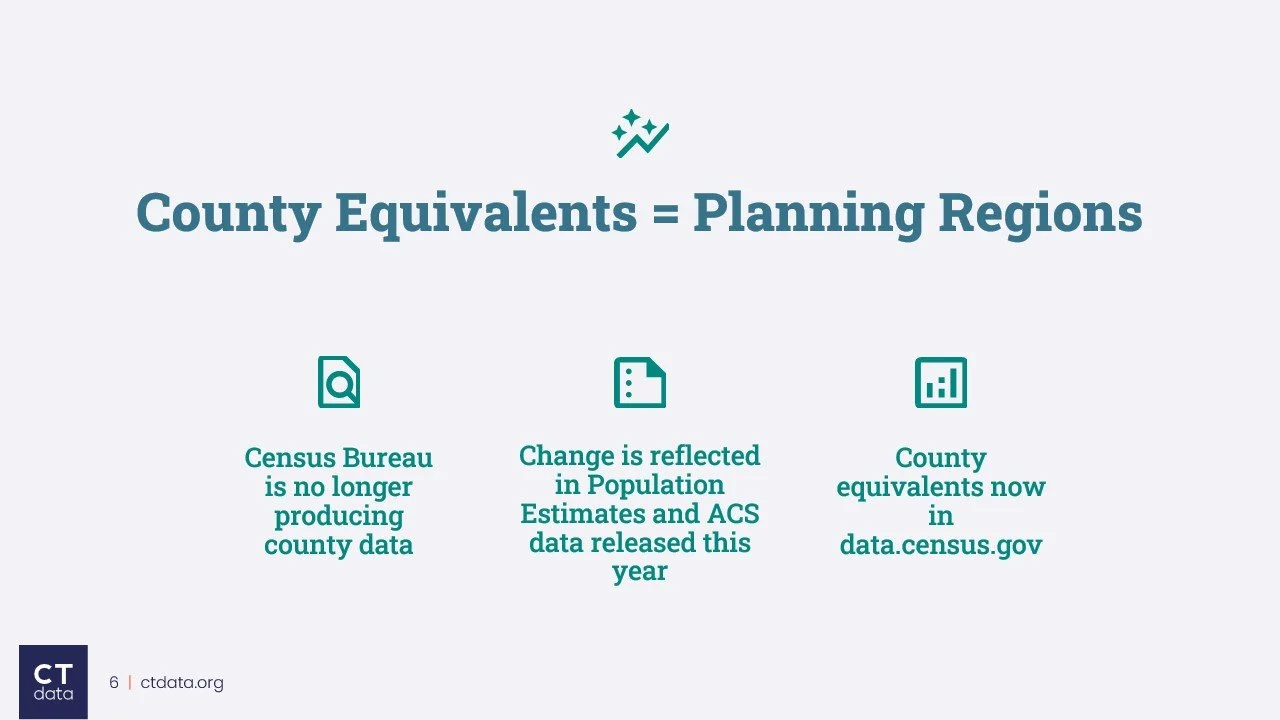 County Equivalents = Planning Regions

Census Bureau is no longer producing county data

Change is reflected in Population Estimates and ACS data released this year

County equivalents now in data.census.gov

CT data

6 | ctdata.org